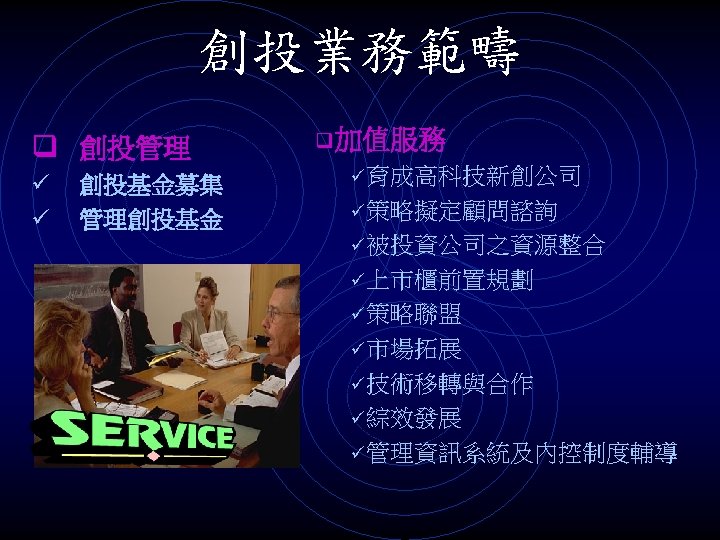 創投業務範疇

❑ 創投管理
✓ 創投基金募集
✓ 管理創投基金

SERVICE

❑加值服務
✓育成高科技新創公司
✓策略擬定顧問諮詢
✓被投資公司之資源整合
✓上市櫃前置規劃
✓策略聯盟
✓市場拓展
✓技術移轉與合作
✓綜效發展
✓管理資訊系統及內控制度輔導